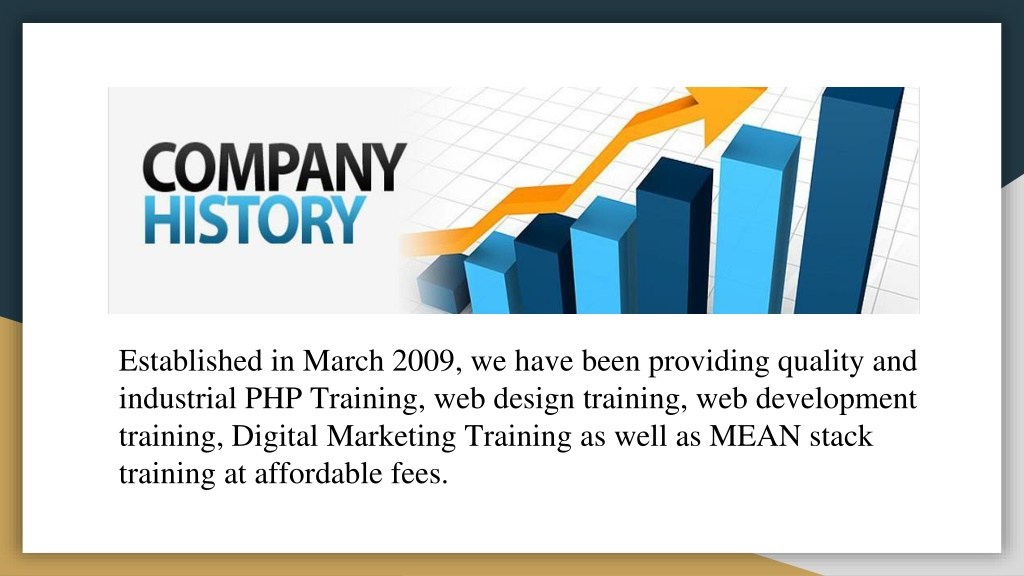 COMPANY HISTORY

Established in March 2009, we have been providing quality and industrial PHP Training, web design training, web development training, Digital Marketing Training as well as MEAN stack training at affordable fees.